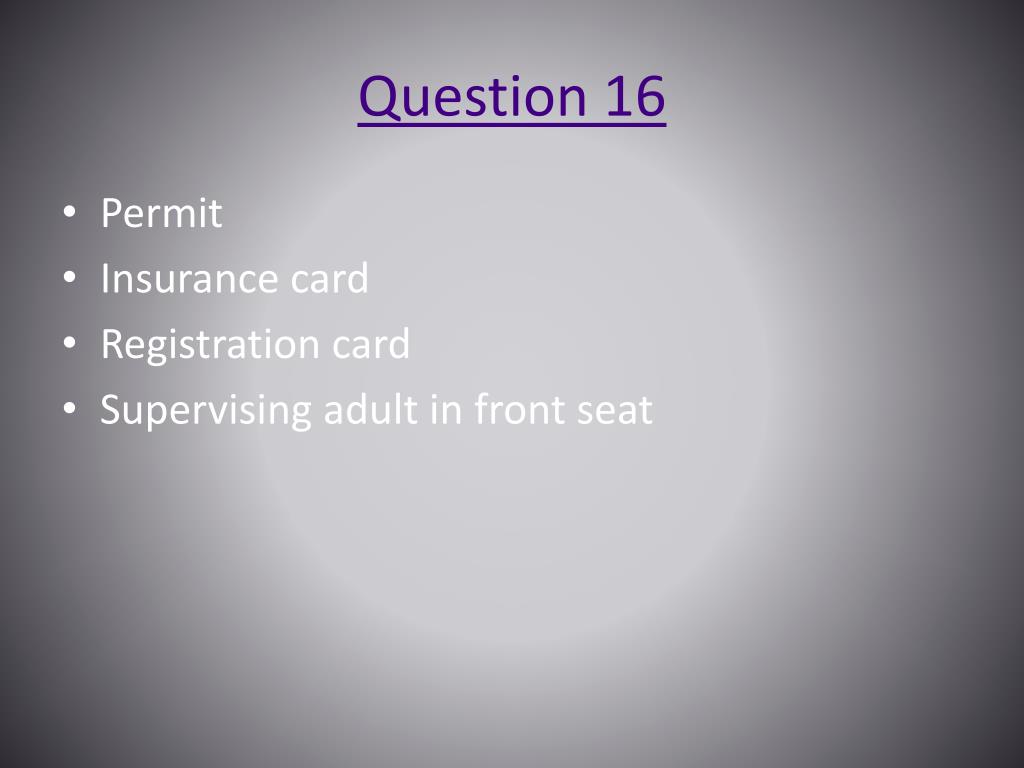 Question 16

• Permit
• Insurance card
• Registration card
• Supervising adult in front seat